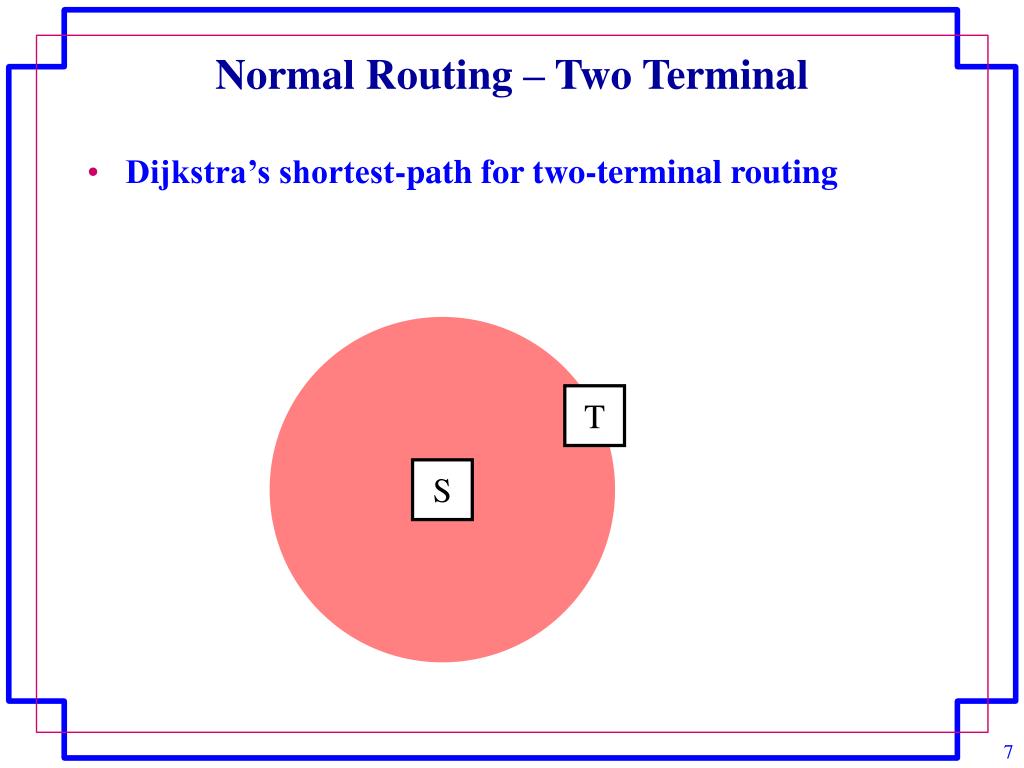 Normal Routing – Two Terminal

• Dijkstra’s shortest-path for two-terminal routing

T

S

7